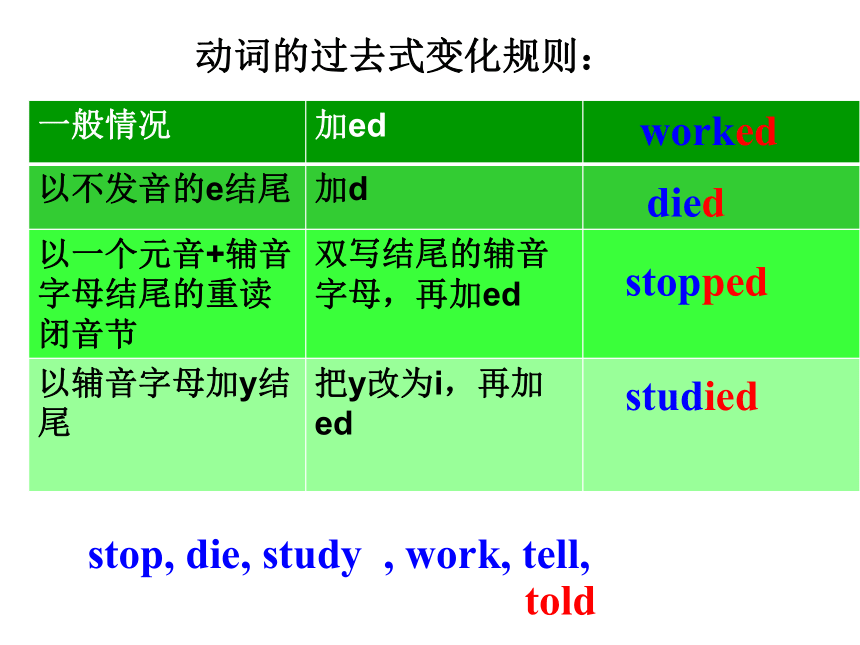 动词的过去式变化规则：

| 一般情况 | 加ed | worked |
|---|---|---|
| 以不发音的e结尾 | 加d | died |
| 以一个元音+辅音字母结尾的重读闭音节 | 双写结尾的辅音字母，再加ed | stopped |
| 以辅音字母加y结尾 | 把y改为i，再加ed | studied |

stop, die, study , work, tell,
told